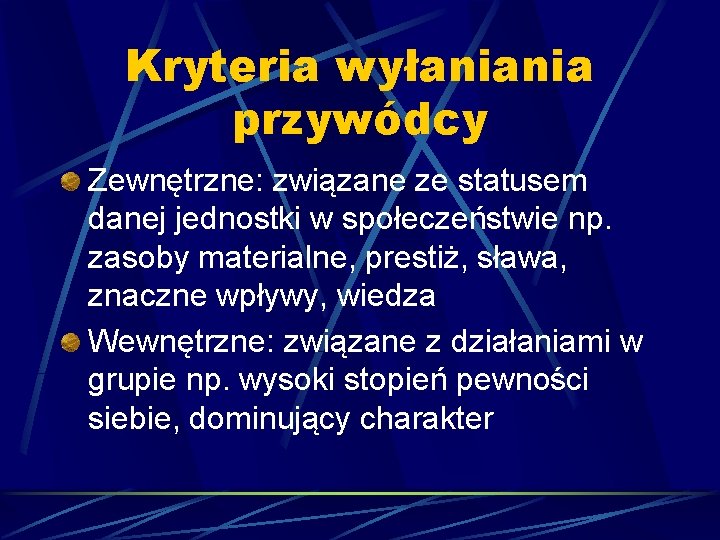 Kryteria wyłaniania przywódcy

Zewnętrzne: związane ze statusem danej jednostki w społeczeństwie np. zasoby materialne, prestiż, sława, znaczne wpływy, wiedza

Wewnętrzne: związane z działaniami w grupie np. wysoki stopień pewności siebie, dominujący charakter